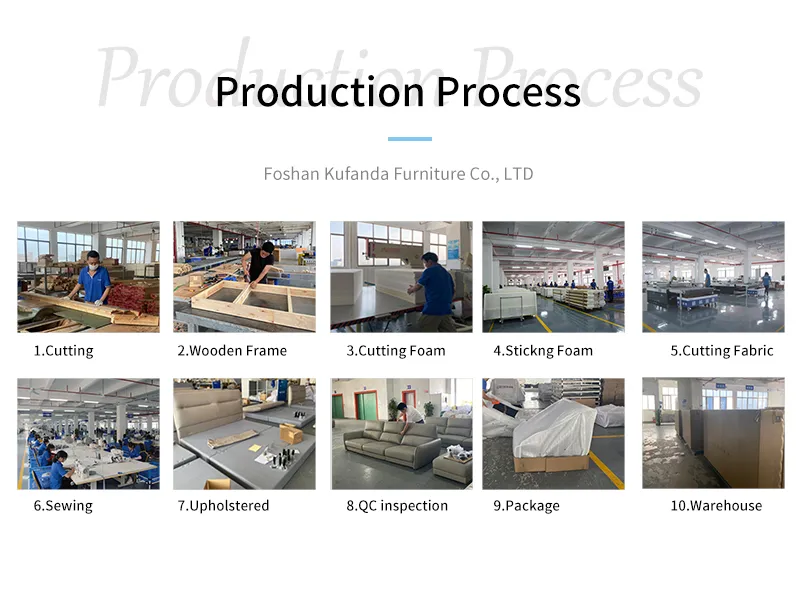 Production Process

Production Process

Foshan Kufanda Furniture Co., LTD

1.Cutting

2.Wooden Frame

3.Cutting Foam

4.Stickng Foam

5.Cutting Fabric

6.Sewing

7.Upholstered

8.QC inspection

9.Package

10.Warehouse